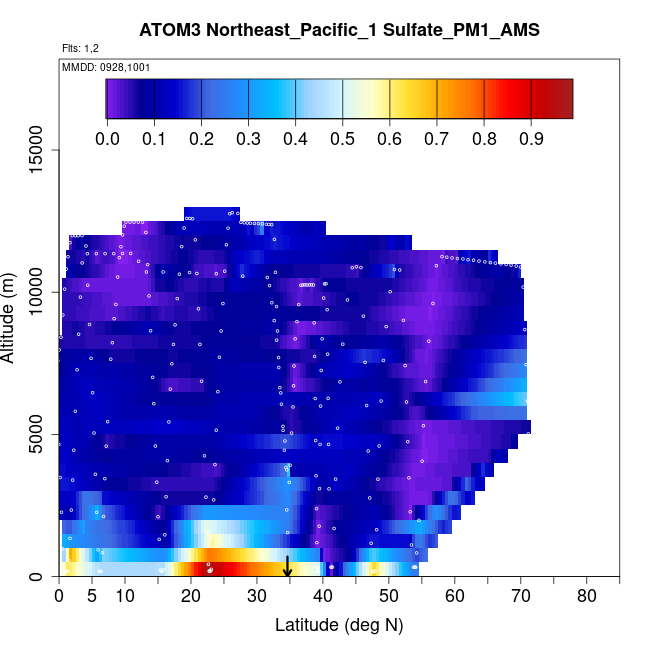 ATOM3 Northeast_Pacific_1 Sulfate_PM1_AMS

Flts: 1,2

MMDD: 0928,1001

0.0 0.1 0.2 0.3 0.4 0.5 0.6 0.7 0.8 0.9

Altitude (m)

15000
10000
5000
0

0 5 10 20 30 40 50 60 70 80

Latitude (deg N)